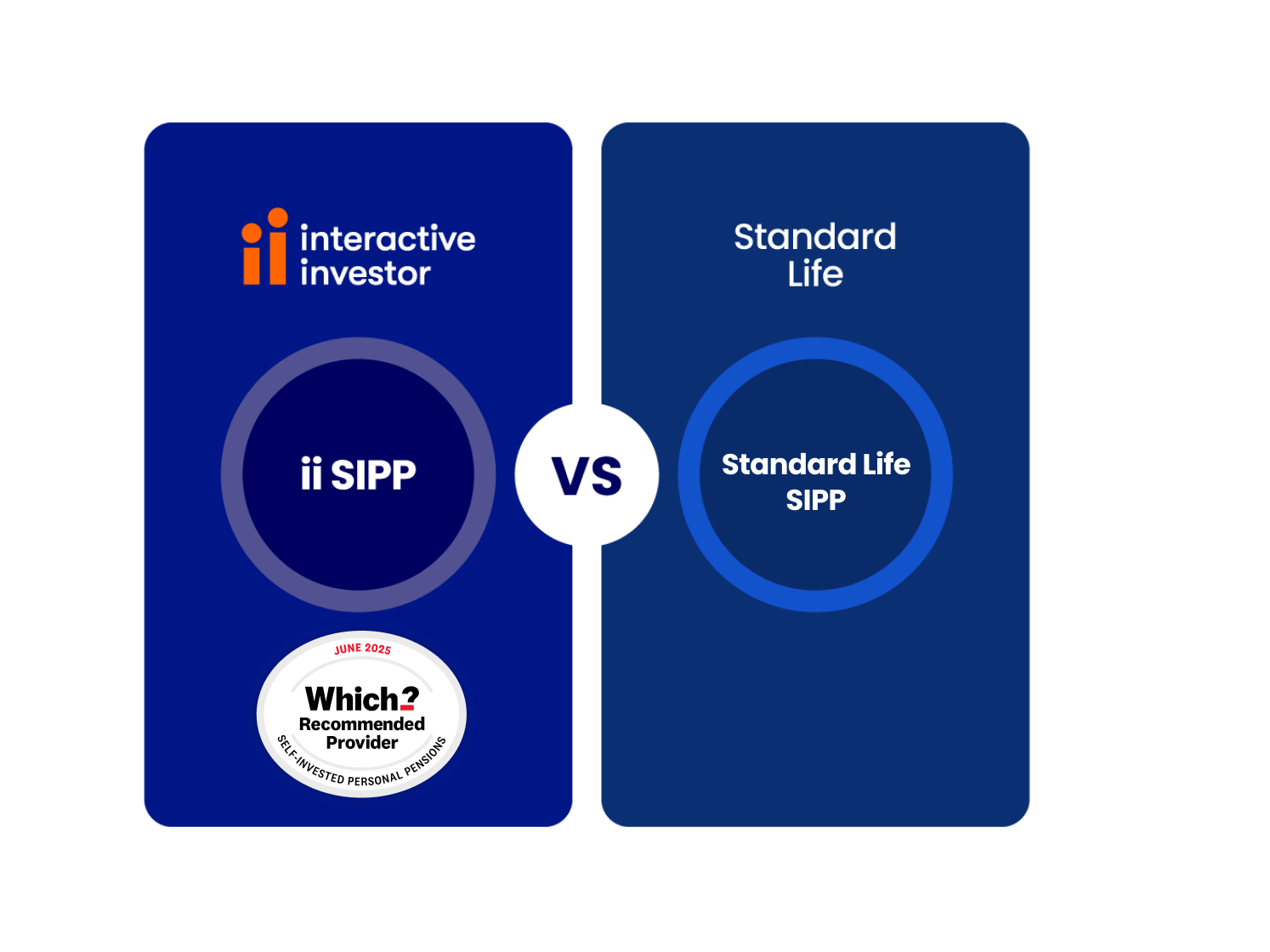 ii interactive investor

ii SIPP

JUNE 2025
Which?
Recommended Provider
SELF-INVESTED PERSONAL PENSIONS

VS

Standard Life

Standard Life SIPP